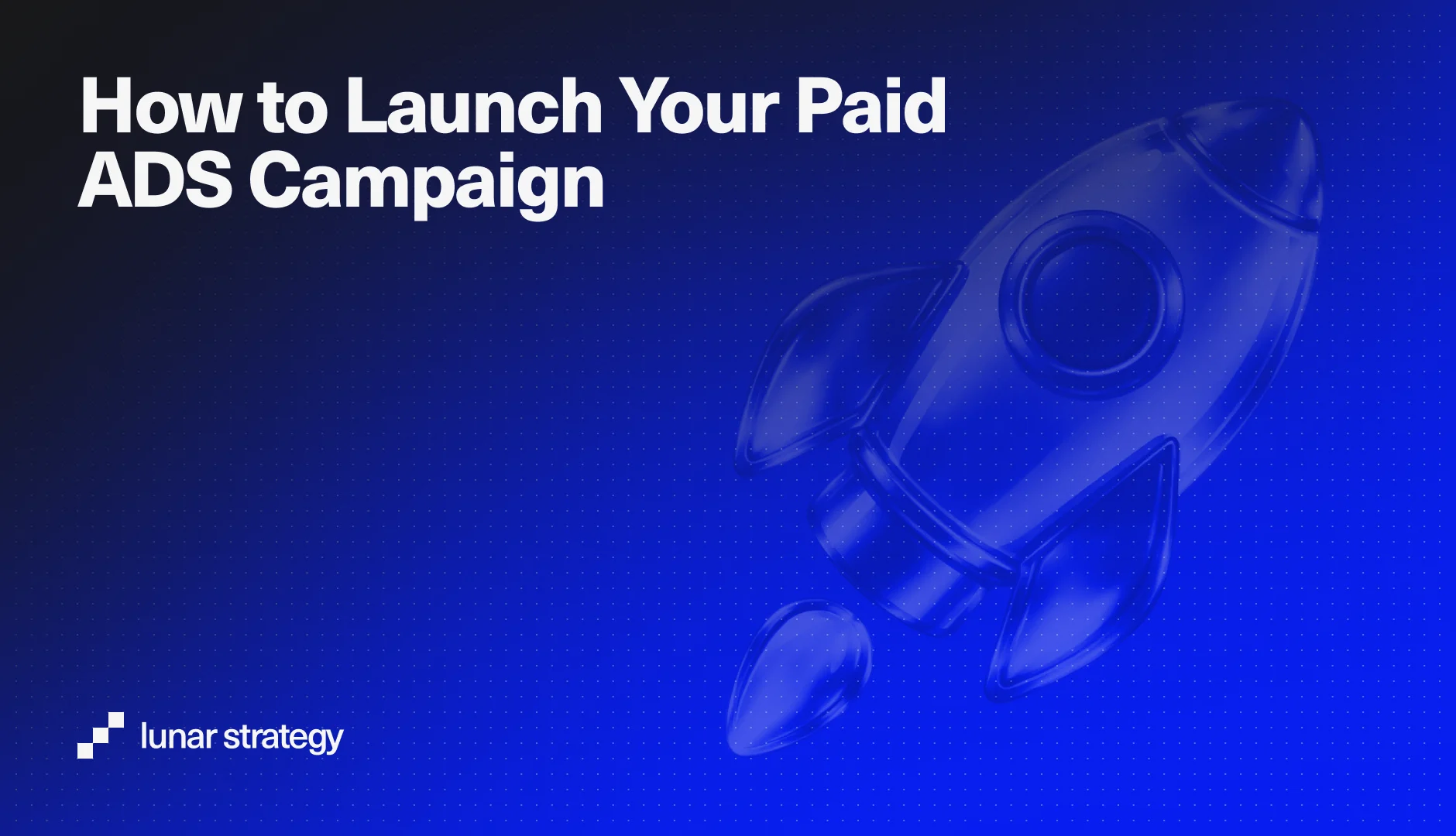 How to Launch Your Paid ADS Campaign

lunar strategy